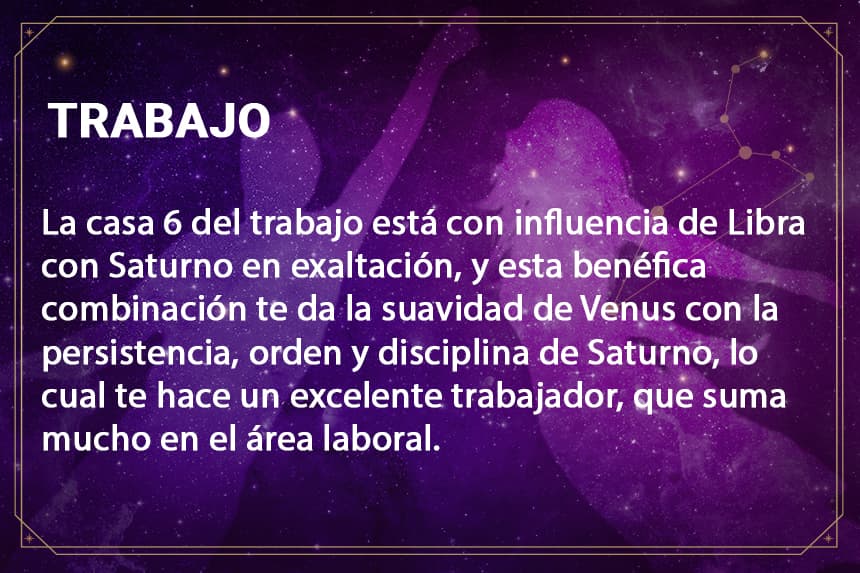 TRABAJO

La casa 6 del trabajo está con influencia de Libra con Saturno en exaltación, y esta benéfica combinación te da la suavidad de Venus con la persistencia, orden y disciplina de Saturno, lo cual te hace un excelente trabajador, que suma mucho en el área laboral.